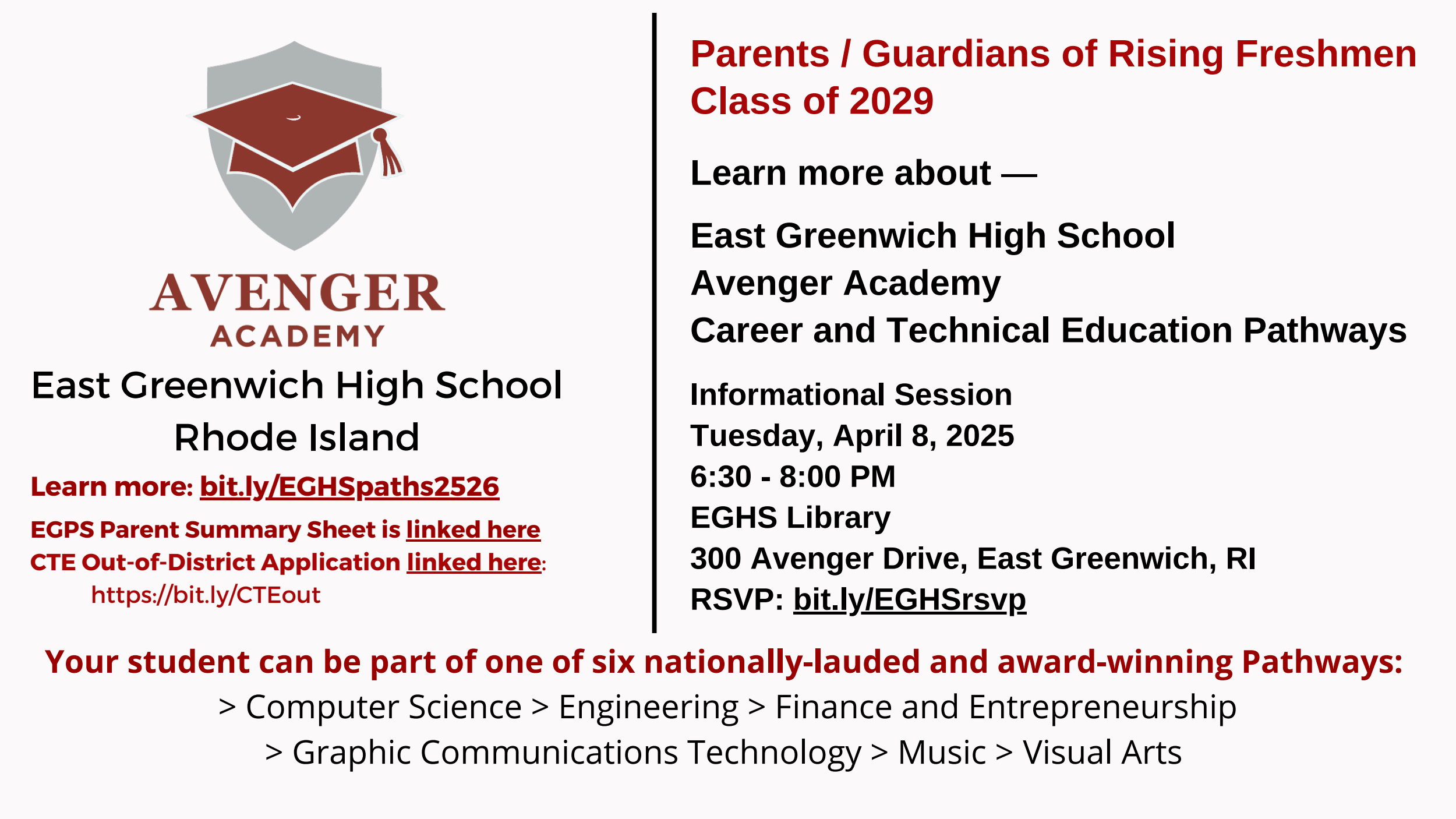 AVENGER
ACADEMY

East Greenwich High School
Rhode Island

Learn more: bit.ly/EGHSpaths2526

EGPS Parent Summary Sheet is linked here
CTE Out-of-District Application linked here:
https://bit.ly/CTEout

Parents / Guardians of Rising Freshmen
Class of 2029

Learn more about —

East Greenwich High School
Avenger Academy
Career and Technical Education Pathways

Informational Session
Tuesday, April 8, 2025
6:30 - 8:00 PM
EGHS Library
300 Avenger Drive, East Greenwich, RI
RSVP: bit.ly/EGHSrsvp

Your student can be part of one of six nationally-lauded and award-winning Pathways:
> Computer Science > Engineering > Finance and Entrepreneurship
> Graphic Communications Technology > Music > Visual Arts